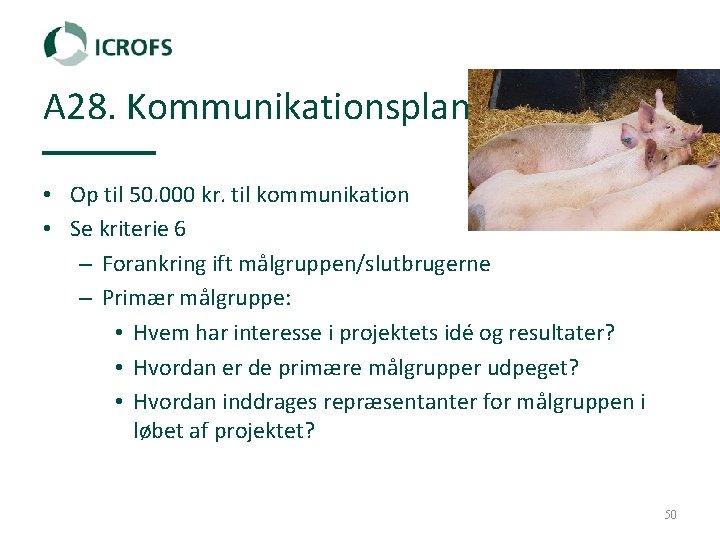 ICROFS

A28. Kommunikationsplan

• Op til 50.000 kr. til kommunikation
• Se kriterie 6
  – Forankring ift målgruppen/slutbrugerne
  – Primær målgruppe:
    • Hvem har interesse i projektets idé og resultater?
    • Hvordan er de primære målgrupper udpeget?
    • Hvordan inddrages repræsentanter for målgruppen i løbet af projektet?

50